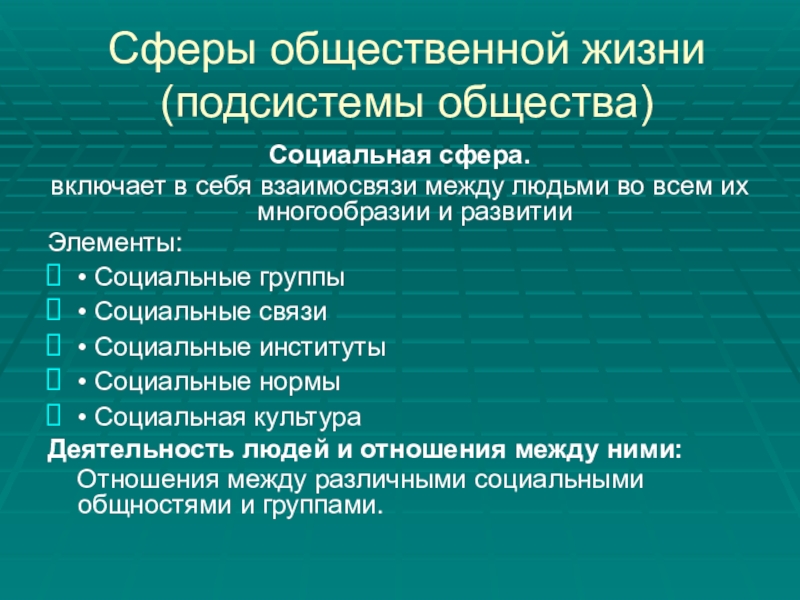 Сферы общественной жизни (подсистемы общества)

Социальная сфера.
включает в себя взаимосвязи между людьми во всем их многообразии и развитии

Элементы:
• Социальные группы
• Социальные связи
• Социальные институты
• Социальные нормы
• Социальная культура

Деятельность людей и отношения между ними:
Отношения между различными социальными общностями и группами.